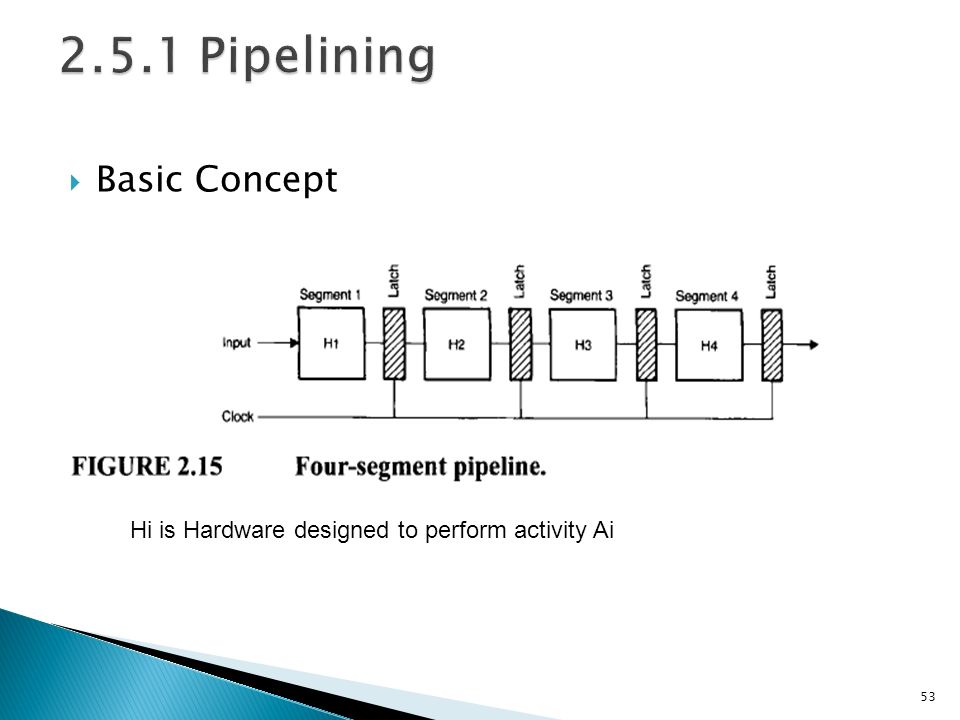 2.5.1 Pipelining

Basic Concept

Segment 1
Latch
Segment 2
Latch
Segment 3
Latch
Segment 4
Latch
Input
H1
H2
H3
H4
Clock

FIGURE 2.15 Four-segment pipeline.

Hi is Hardware designed to perform activity Ai

53